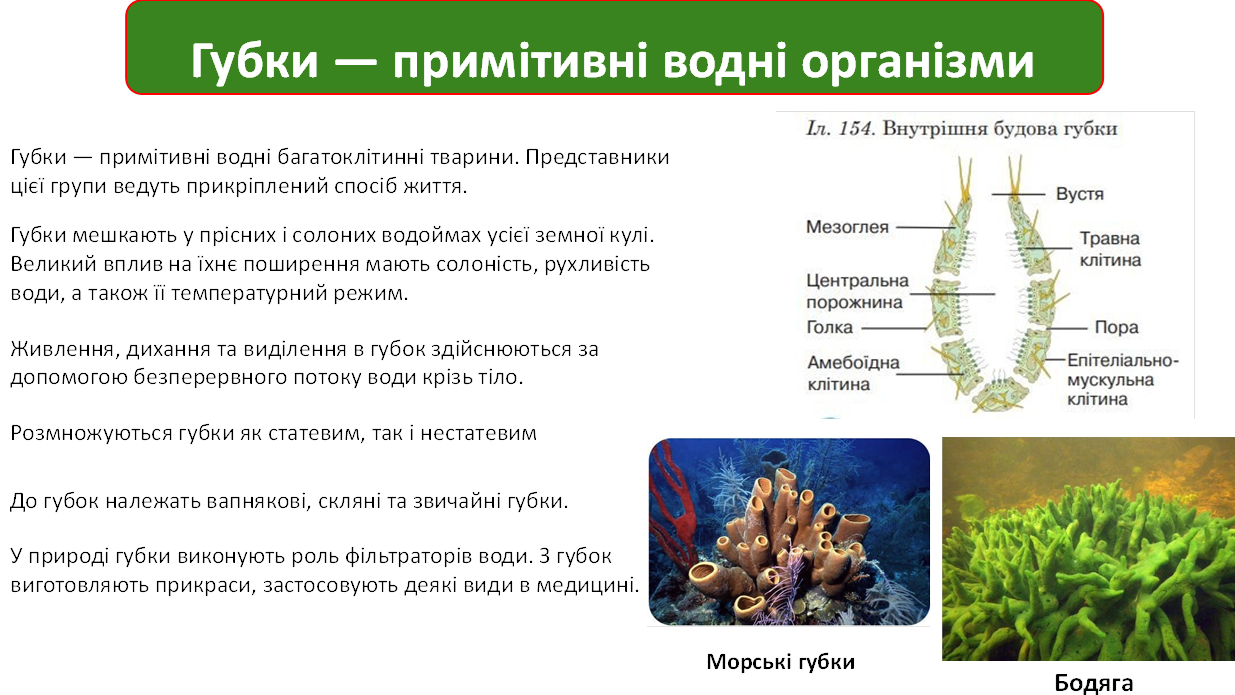 Губки — примітивні водні організми

Губки — примітивні водні багатоклітинні тварини. Представники цієї групи ведуть прикріплений спосіб життя.

Губки мешкають у прісних і солоних водоймах усієї земної кулі. Великий вплив на їхнє поширення мають солоність, рухливість води, а також її температурний режим.

Живлення, дихання та виділення в губок здійснюються за допомогою безперервного потоку води крізь тіло.

Розмножуються губки як статевим, так і нестатевим

До губок належать вапнякові, скляні та звичайні губки.

У природі губки виконують роль фільтраторів води. З губок виготовляють прикраси, застосовують деякі види в медицині.

Іл. 154. Внутрішня будова губки

Мезоглея
Центральна порожнина
Голка
Амебоїдна клітина
Вустя
Травна клітина
Пора
Епітеліально-мускульна клітина

Морські губки

Бодяга